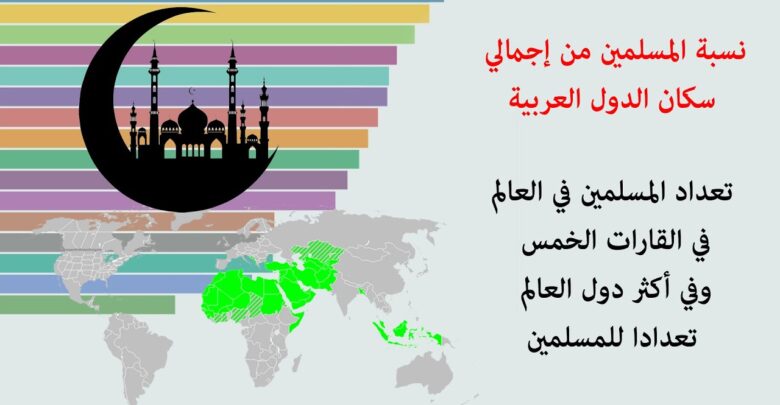 نسبة المسلمين من إجمالي سكان الدول العربية

تعداد المسلمين في العالم في القارات الخمس وفي أكثر دول العالم تعدادا للمسلمين